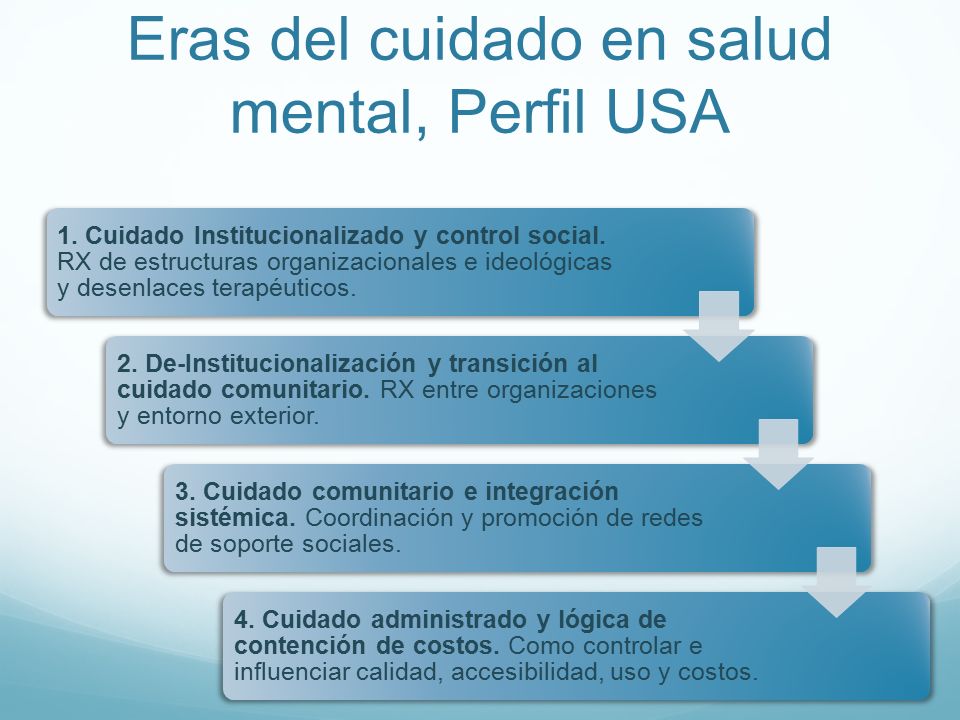 Eras del cuidado en salud mental, Perfil USA

1. Cuidado Institucionalizado y control social. RX de estructuras organizacionales e ideológicas y desenlaces terapéuticos.

2. De-Institucionalización y transición al cuidado comunitario. RX entre organizaciones y entorno exterior.

3. Cuidado comunitario e integración sistémica. Coordinación y promoción de redes de soporte sociales.

4. Cuidado administrado y lógica de contención de costos. Como controlar e influenciar calidad, accesibilidad, uso y costos.